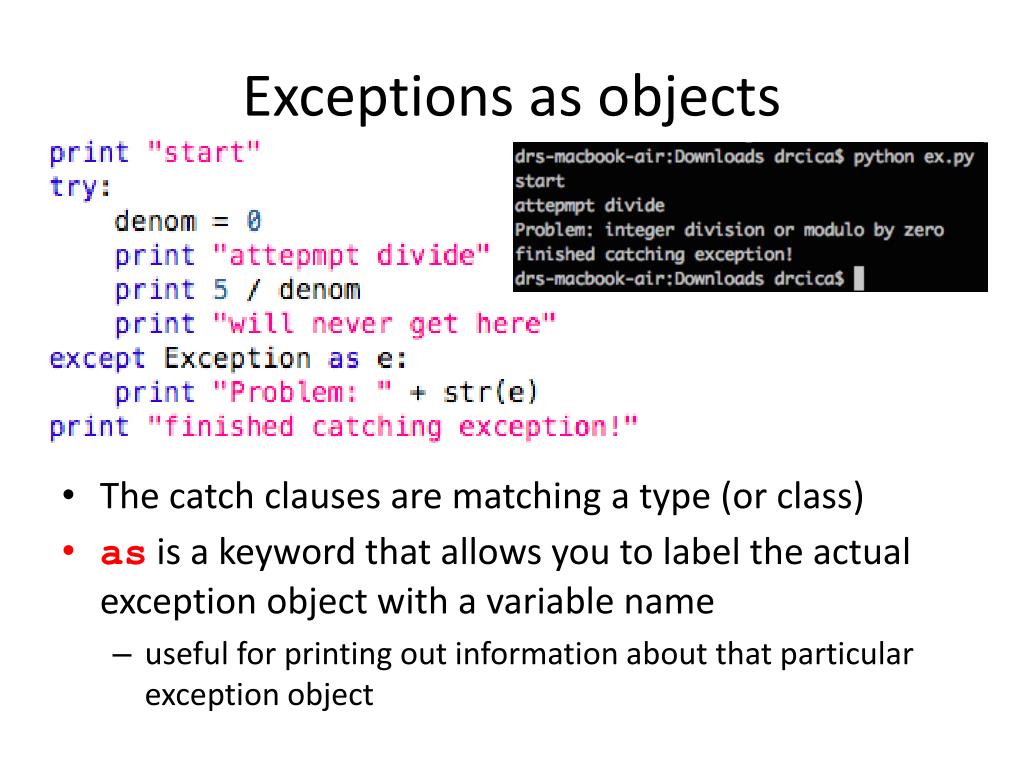 Exceptions as objects

print "start"
try:
    denom = 0
    print "attepmpt divide"
    print 5 / denom
    print "will never get here"
except Exception as e:
    print "Problem: " + str(e)
print "finished catching exception!"

drs-macbook-air:Downloads drcica$ python ex.py
start
attepmpt divide
Problem: integer division or modulo by zero
finished catching exception!
drs-macbook-air:Downloads drcica$

• The catch clauses are matching a type (or class)
• as is a keyword that allows you to label the actual exception object with a variable name
– useful for printing out information about that particular exception object